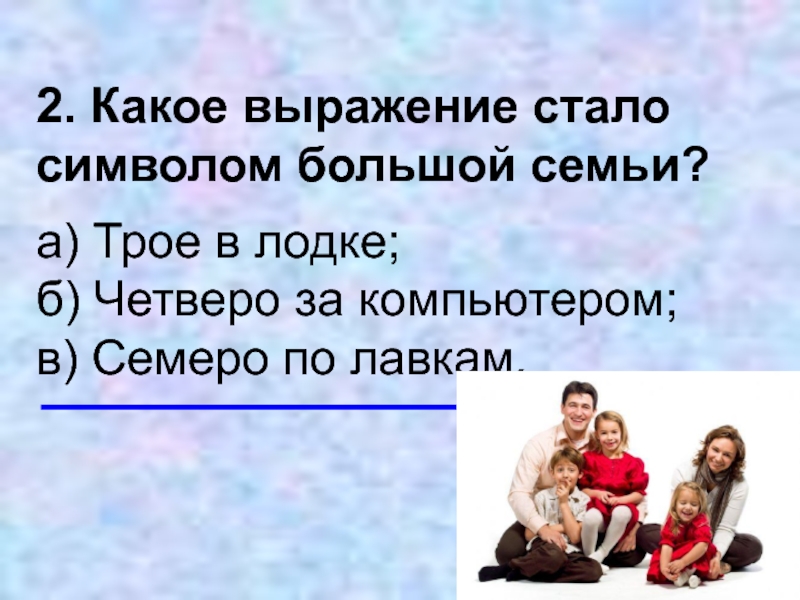 2. Какое выражение стало символом большой семьи?

а) Трое в лодке;
б) Четверо за компьютером;
в) Семеро по лавкам.